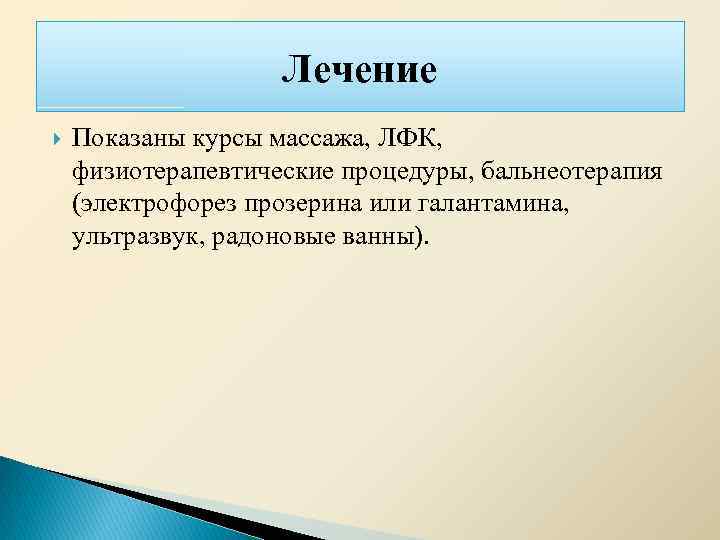 Лечение

Показаны курсы массажа, ЛФК, физиотерапевтические процедуры, бальнеотерапия (электрофорез прозерина или галантамина, ультразвук, радоновые ванны).